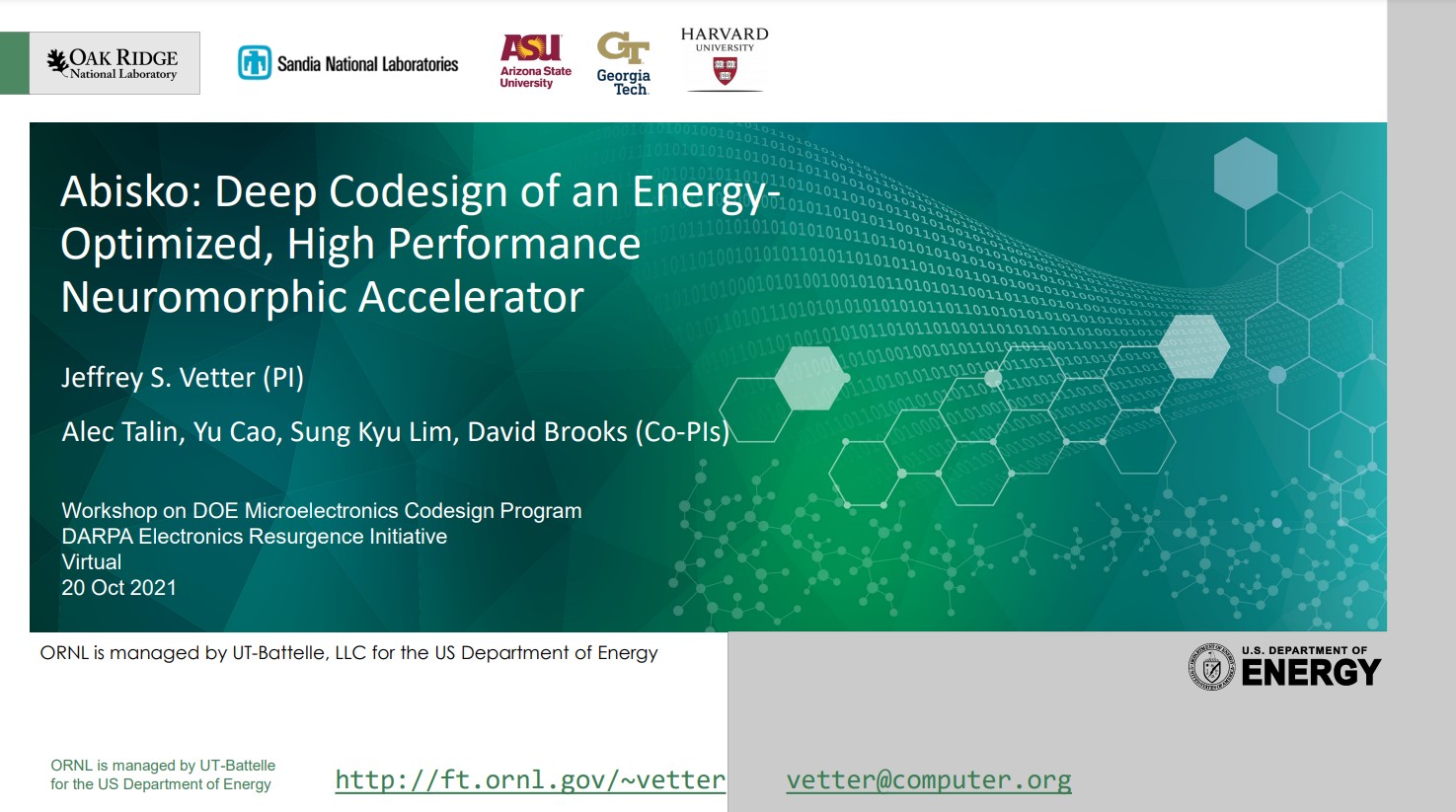 OAK RIDGE
National Laboratory

Sandia National Laboratories

ASU
Arizona State University

GT
Georgia Tech

HARVARD
UNIVERSITY

Abisko: Deep Codesign of an Energy-Optimized, High Performance Neuromorphic Accelerator

Jeffrey S. Vetter (PI)

Alec Talin, Yu Cao, Sung Kyu Lim, David Brooks (Co-PIs)

Workshop on DOE Microelectronics Codesign Program
DARPA Electronics Resurgence Initiative
Virtual
20 Oct 2021

ORNL is managed by UT-Battelle, LLC for the US Department of Energy

U.S. DEPARTMENT OF
ENERGY

ORNL is managed by UT-Battelle
for the US Department of Energy

http://ft.ornl.gov/~vetter

vetter@computer.org